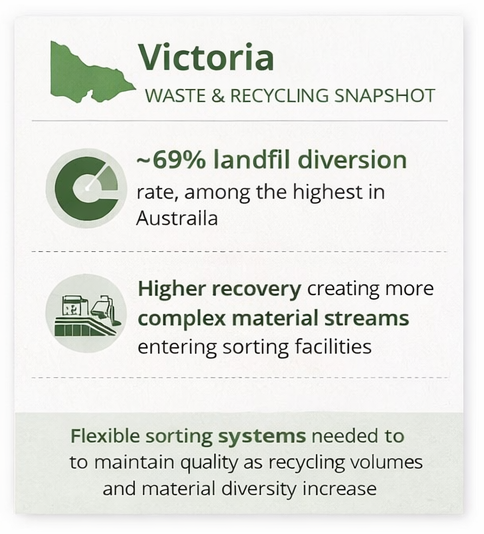 Victoria
WASTE & RECYCLING SNAPSHOT

~69% landfil diversion rate, among the highest in Austraila

Higher recovery creating more complex material streams entering sorting facilities

Flexible sorting systems needed to to maintain quality as recycling volumes and material diversity increase